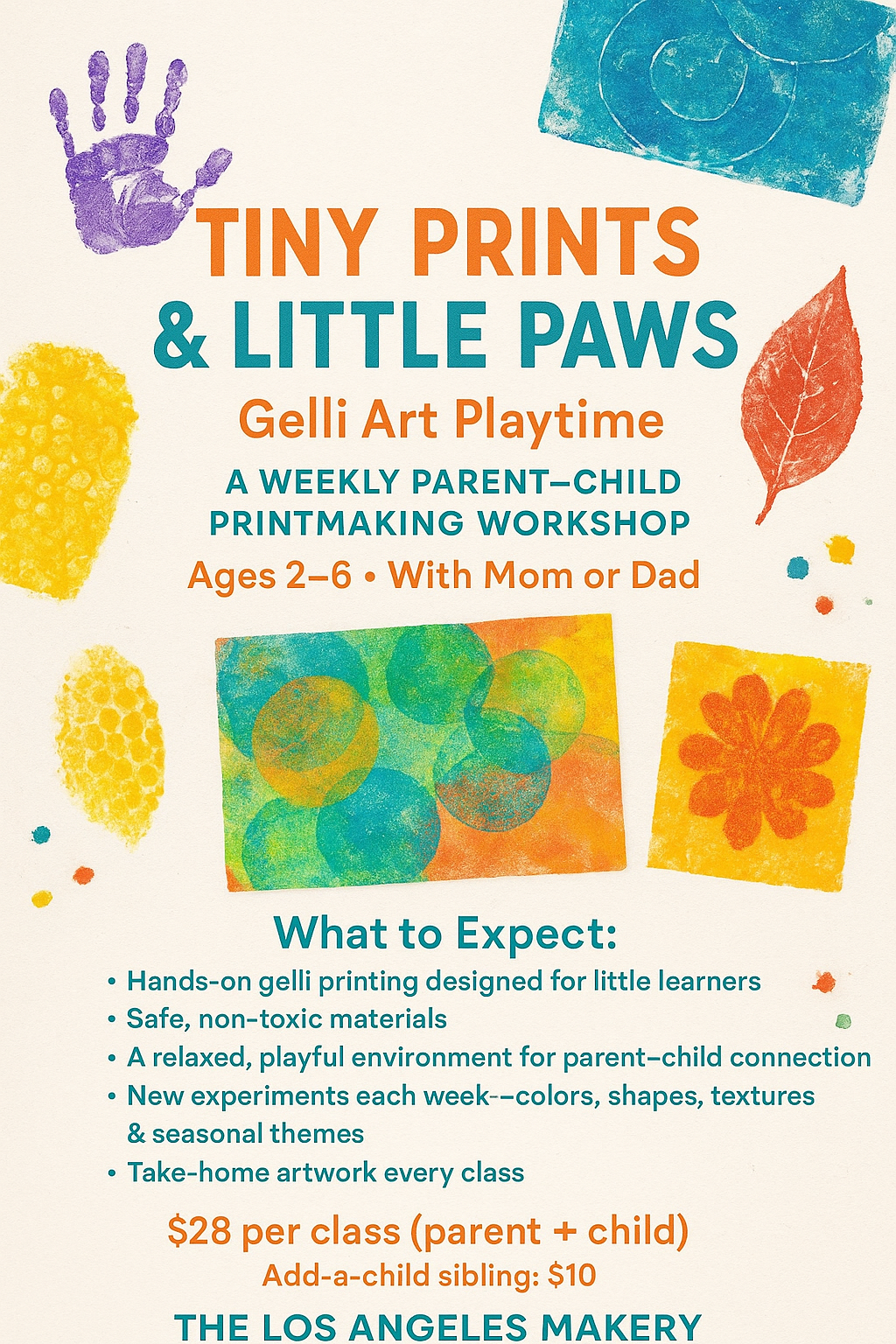 TINY PRINTS
& LITTLE PAWS

Gelli Art Playtime

A WEEKLY PARENT–CHILD PRINTMAKING WORKSHOP

Ages 2–6 • With Mom or Dad

What to Expect:

• Hands-on gelli printing designed for little learners
• Safe, non-toxic materials
• A relaxed, playful environment for parent–child connection
• New experiments each week-–colors, shapes, textures & seasonal themes
• Take-home artwork every class

$28 per class (parent + child)

Add-a-child sibling: $10

THE LOS ANGELES MAKERY